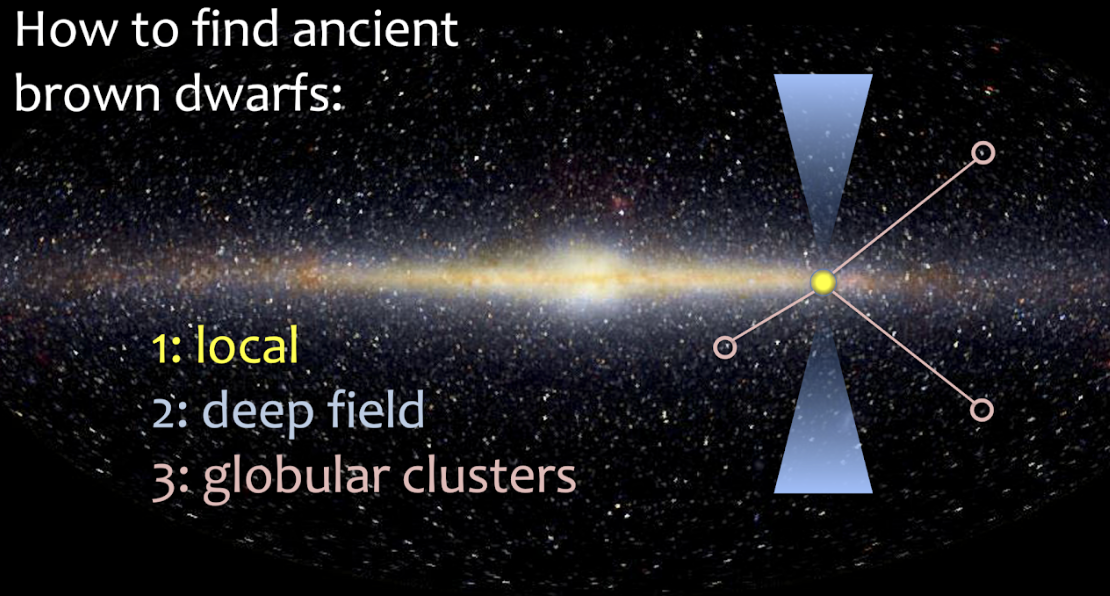 How to find ancient brown dwarfs:

1: local
2: deep field
3: globular clusters